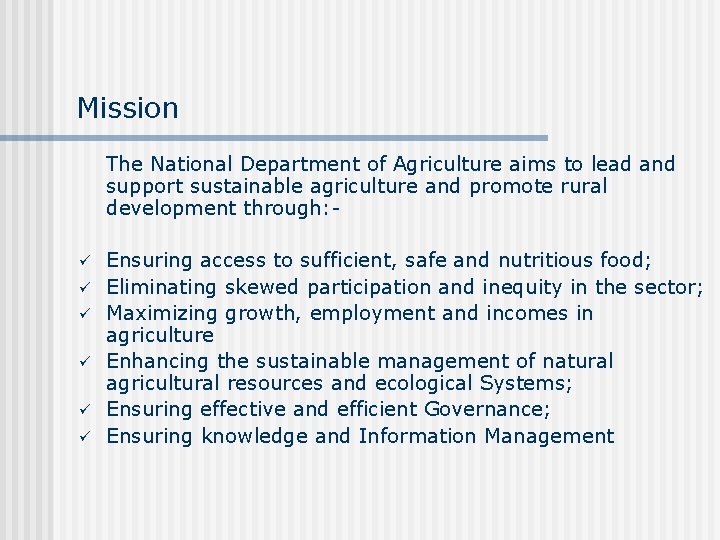 Mission

The National Department of Agriculture aims to lead and support sustainable agriculture and promote rural development through:-

✓ Ensuring access to sufficient, safe and nutritious food;
✓ Eliminating skewed participation and inequity in the sector;
✓ Maximizing growth, employment and incomes in agriculture
✓ Enhancing the sustainable management of natural agricultural resources and ecological Systems;
✓ Ensuring effective and efficient Governance;
✓ Ensuring knowledge and Information Management